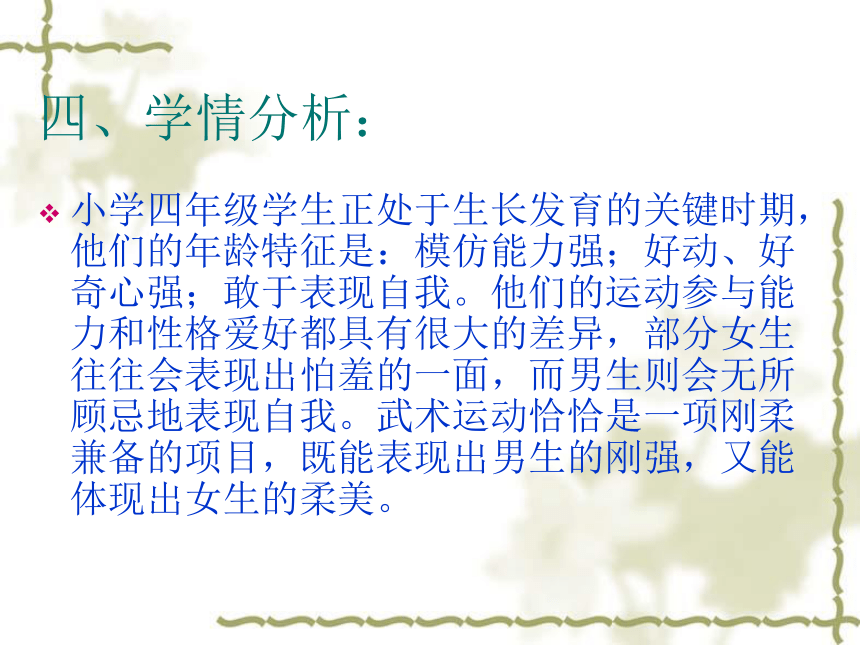 四、学情分析：

❖ 小学四年级学生正处于生长发育的关键时期，他们的年龄特征是：模仿能力强；好动、好奇心强；敢于表现自我。他们的运动参与能力和性格爱好都具有很大的差异，部分女生往往会表现出怕羞的一面，而男生则会无所顾忌地表现自我。武术运动恰恰是一项刚柔兼备的项目，既能表现出男生的刚强，又能体现出女生的柔美。